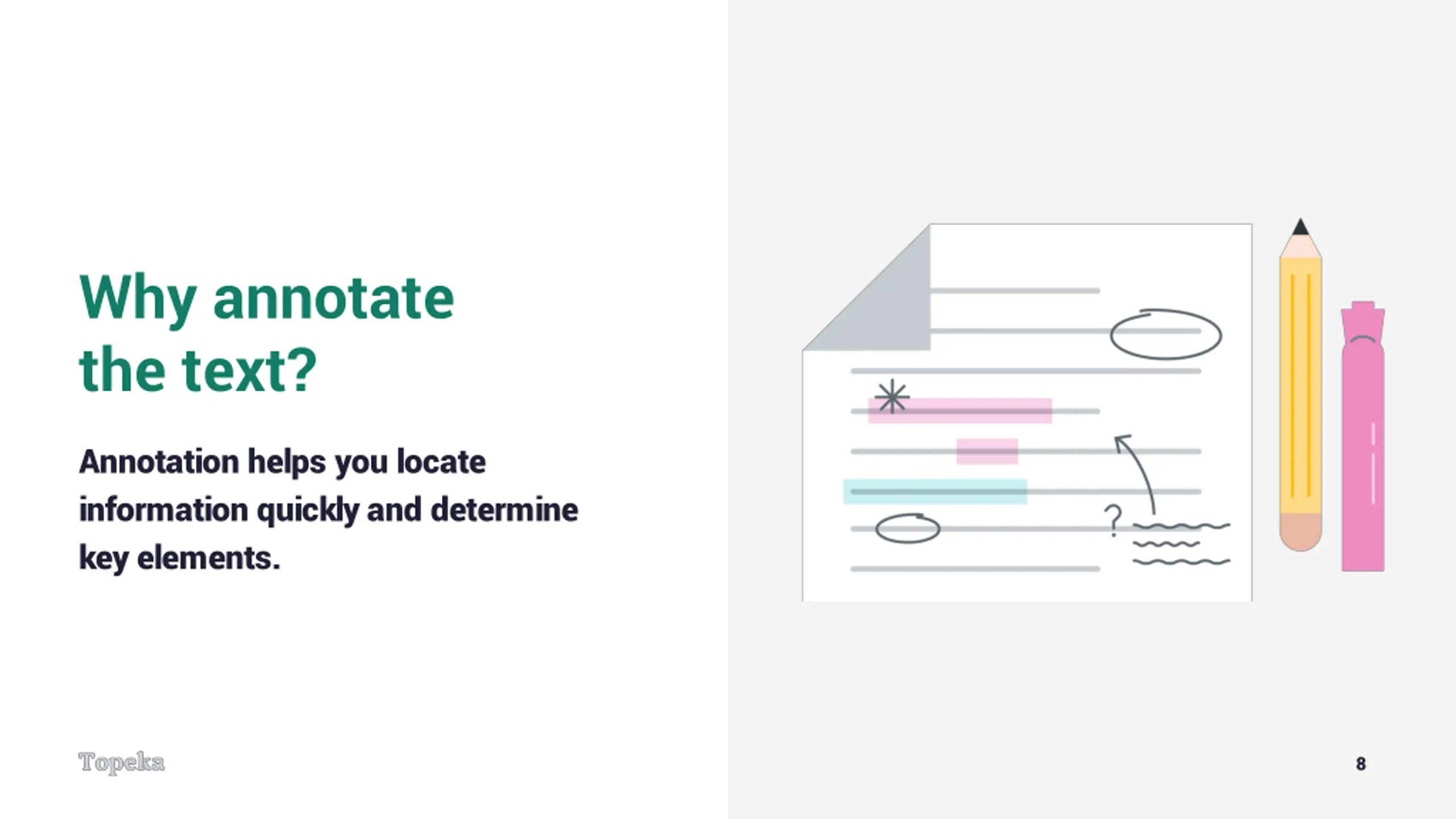 Why annotate the text?

Annotation helps you locate information quickly and determine key elements.

Topeka

8